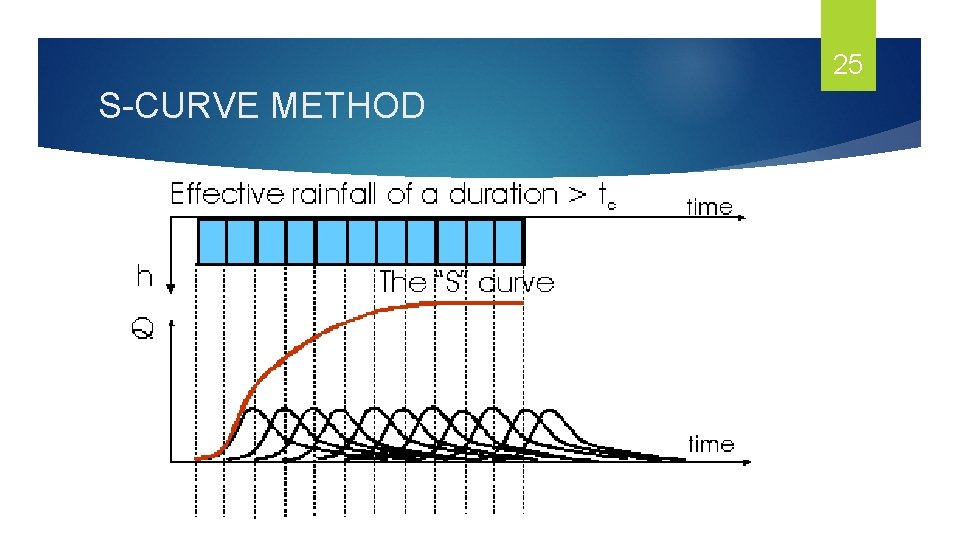 25

S-CURVE METHOD

Effective rainfall of a duration > $t_c$

time

h

The "S" curve

Q

time